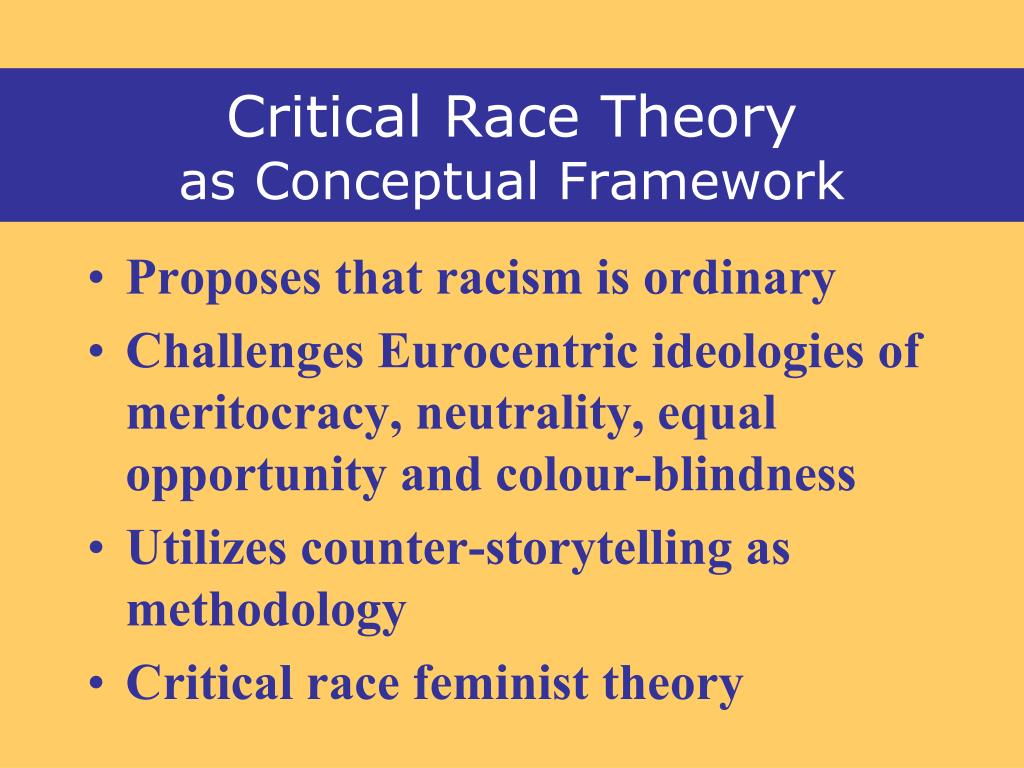 Critical Race Theory
as Conceptual Framework

• Proposes that racism is ordinary
• Challenges Eurocentric ideologies of meritocracy, neutrality, equal opportunity and colour-blindness
• Utilizes counter-storytelling as methodology
• Critical race feminist theory